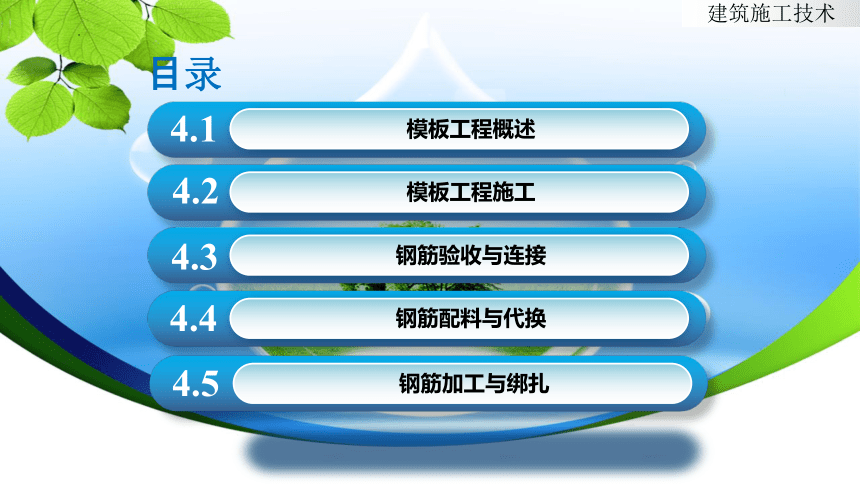 建筑施工技术

目录

4.1 模板工程概述

4.2 模板工程施工

4.3 钢筋验收与连接

4.4 钢筋配料与代换

4.5 钢筋加工与绑扎